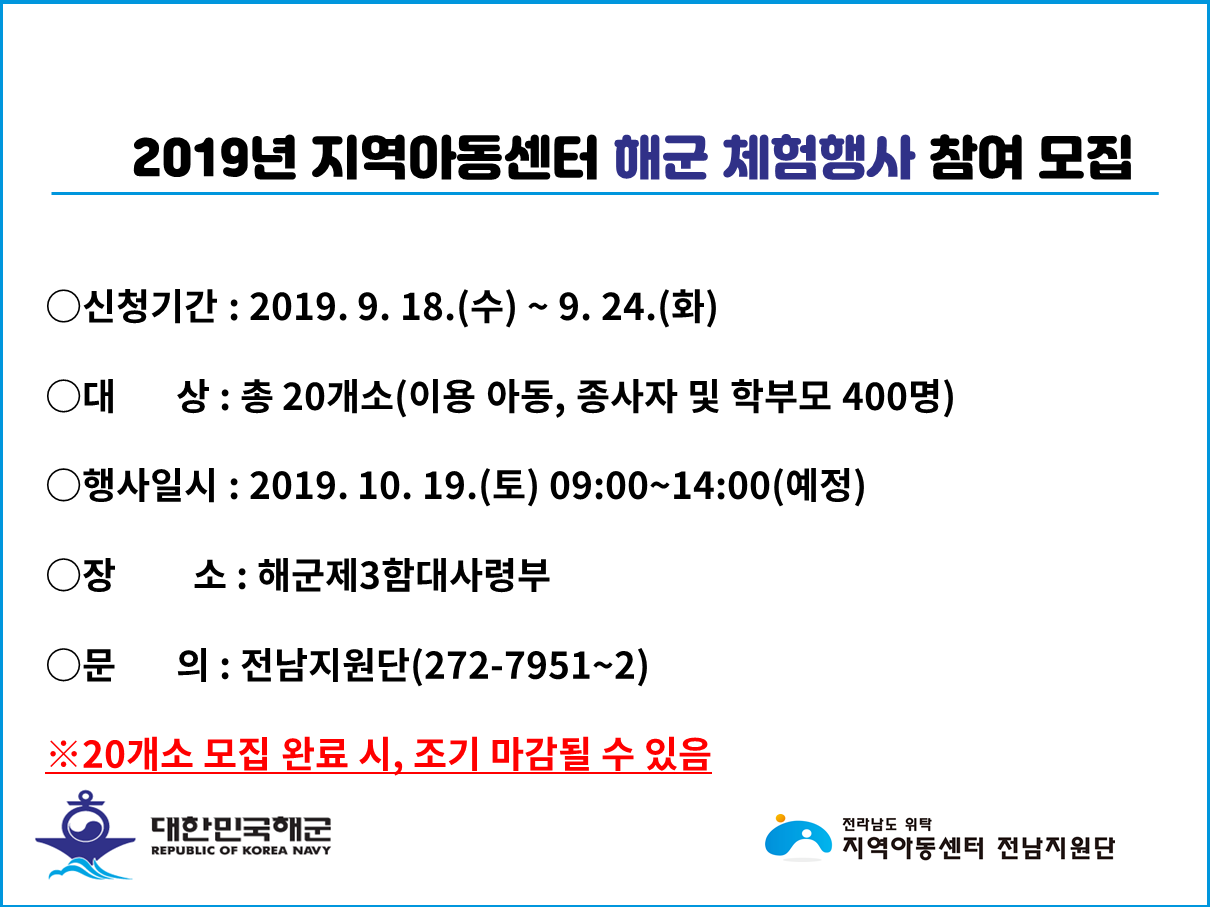 2019년 지역아동센터 해군 체험행사 참여 모집

○신청기간 : 2019. 9. 18.(수) ~ 9. 24.(화)

○대 상 : 총 20개소(이용 아동, 종사자 및 학부모 400명)

○행사일시 : 2019. 10. 19.(토) 09:00~14:00(예정)

○장 소 : 해군제3함대사령부

○문 의 : 전남지원단(272-7951~2)

※20개소 모집 완료 시, 조기 마감될 수 있음

대한민국해군
REPUBLIC OF KOREA NAVY

전라남도 위탁
지역아동센터 전남지원단